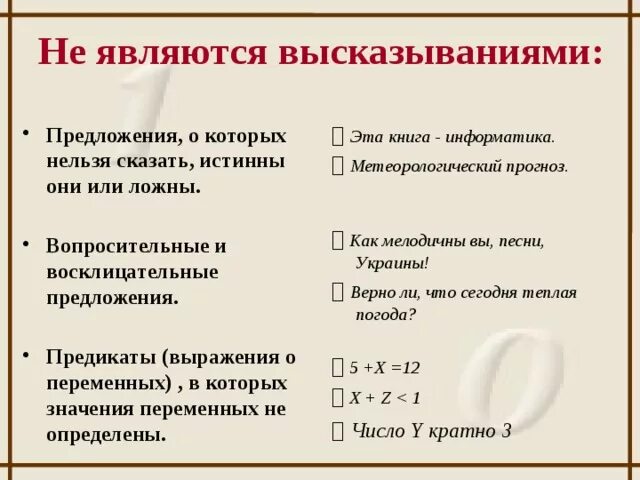 Не являются высказываниями:

• Предложения, о которых нельзя сказать, истинны они или ложны.

• Вопросительные и восклицательные предложения.

• Предикаты (выражения о переменных) , в которых значения переменных не определены.

 Эта книга - информатика.

 Метеорологический прогноз.

 Как мелодичны вы, песни, Украины!

 Верно ли, что сегодня теплая погода?

 $5 + X = 12$

 $X + Z < 1$

 Число Y кратно 3